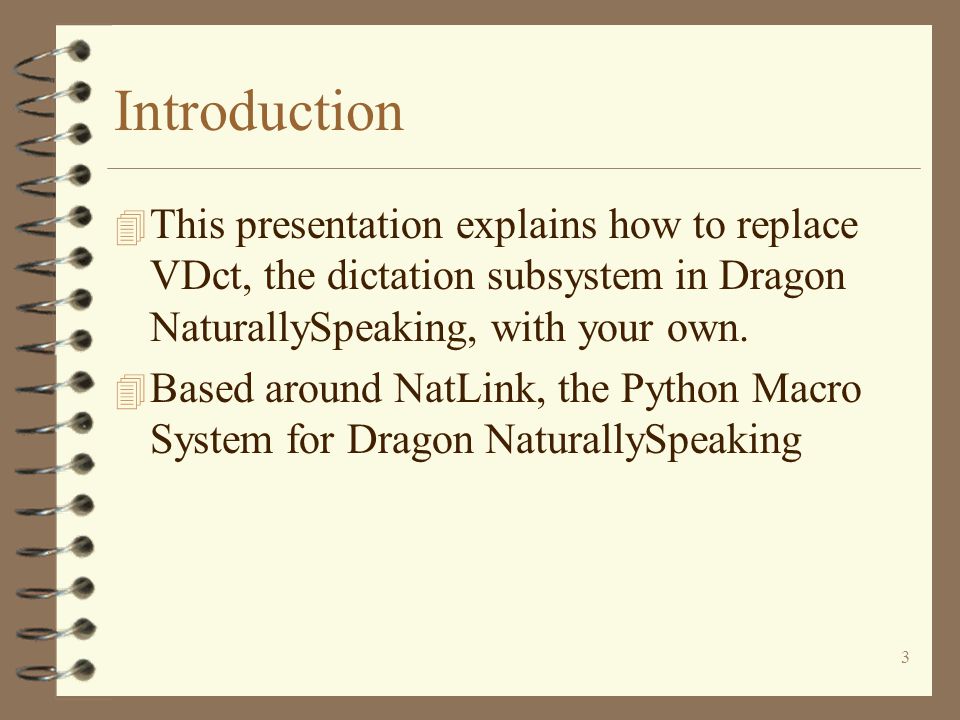 Introduction

This presentation explains how to replace VDct, the dictation subsystem in Dragon NaturallySpeaking, with your own.

Based around NatLink, the Python Macro System for Dragon NaturallySpeaking

3